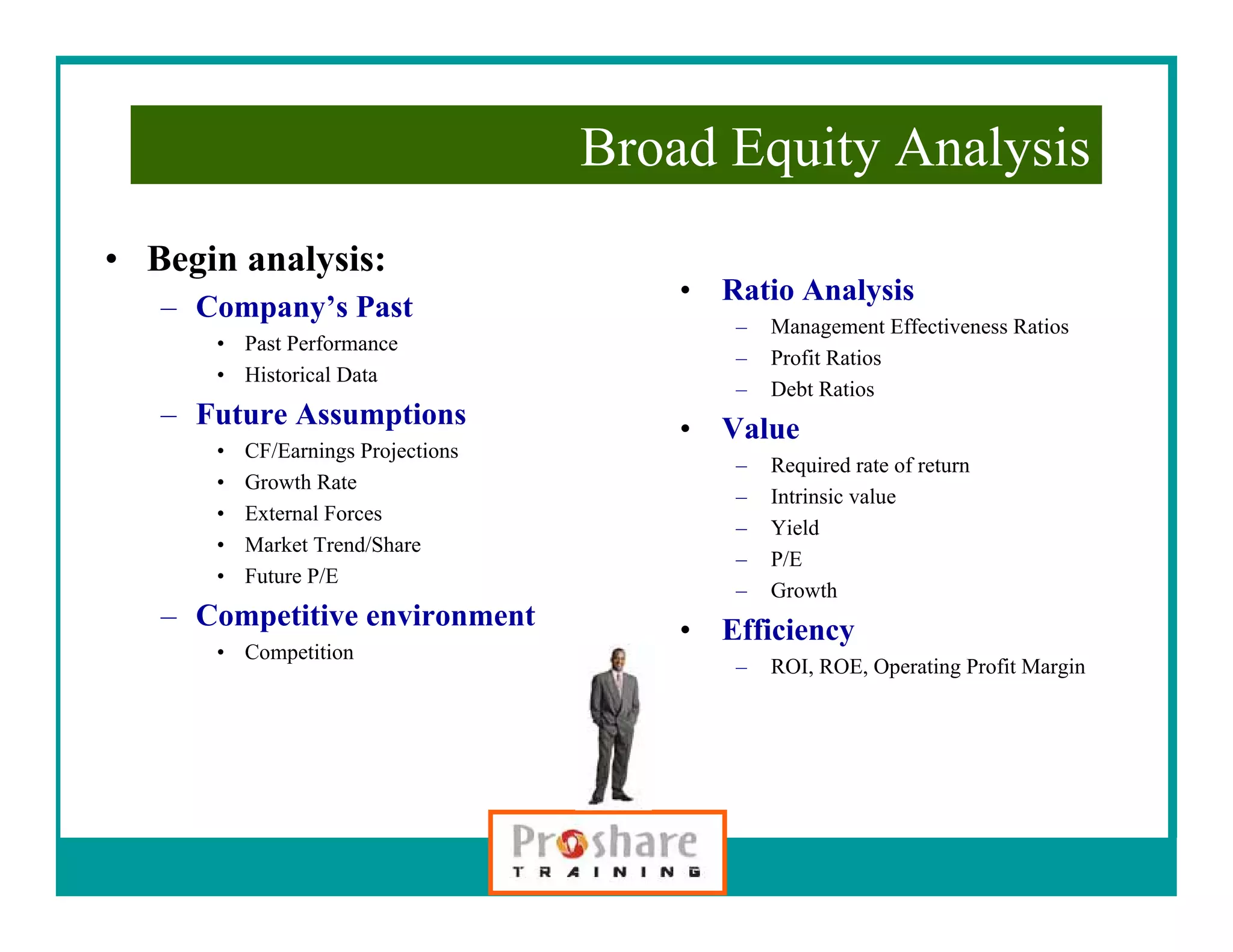 Broad Equity Analysis

• Begin analysis:
– Company's Past
• Past Performance
• Historical Data
– Future Assumptions
• CF/Earnings Projections
• Growth Rate
• External Forces
• Market Trend/Share
• Future P/E
– Competitive environment
• Competition

• Ratio Analysis
– Management Effectiveness Ratios
– Profit Ratios
– Debt Ratios
• Value
– Required rate of return
– Intrinsic value
– Yield
– P/E
– Growth
• Efficiency
– ROI, ROE, Operating Profit Margin

Proshare
TRAINING